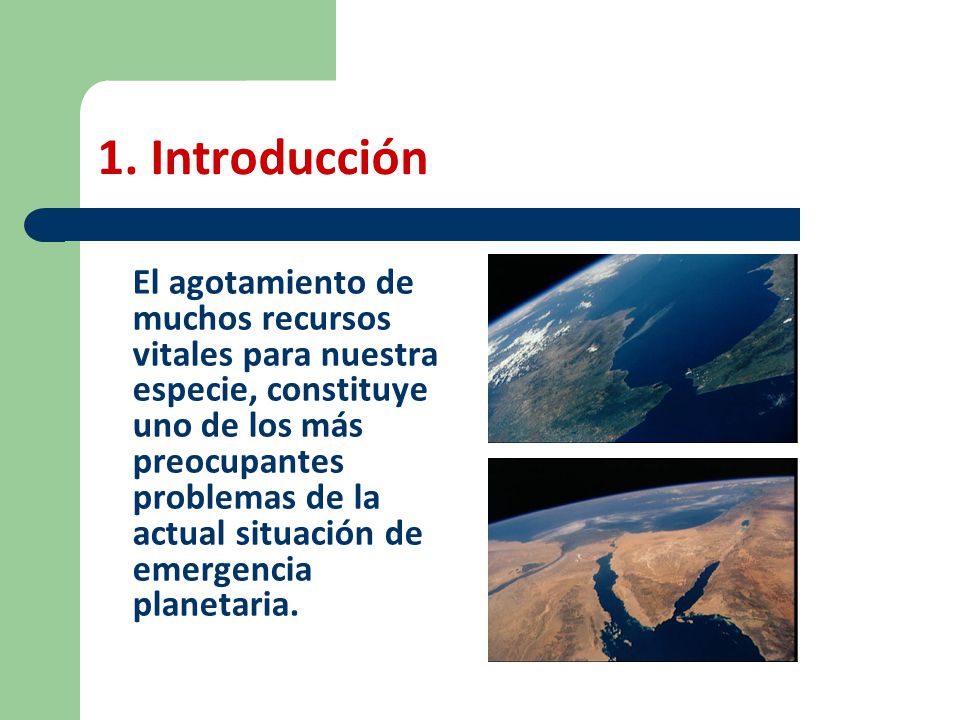 1. Introducción

El agotamiento de muchos recursos vitales para nuestra especie, constituye uno de los más preocupantes problemas de la actual situación de emergencia planetaria.